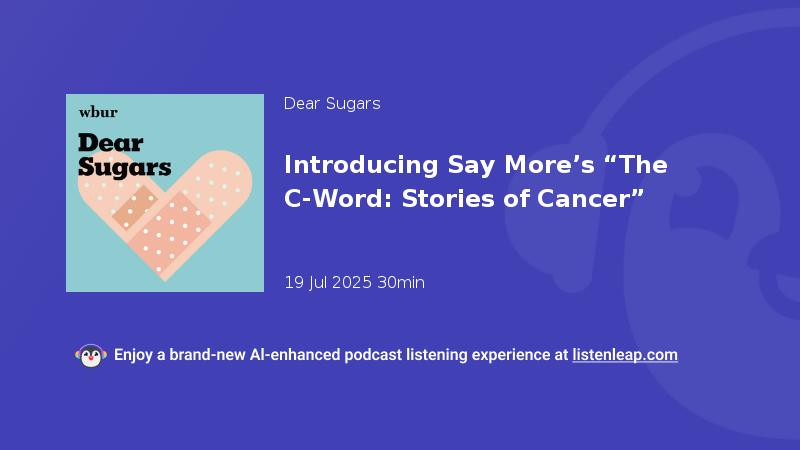 wbur

Dear Sugars

Dear Sugars

Introducing Say More’s “The C-Word: Stories of Cancer”

19 Jul 2025 30min

Enjoy a brand-new AI-enhanced podcast listening experience at listenleap.com